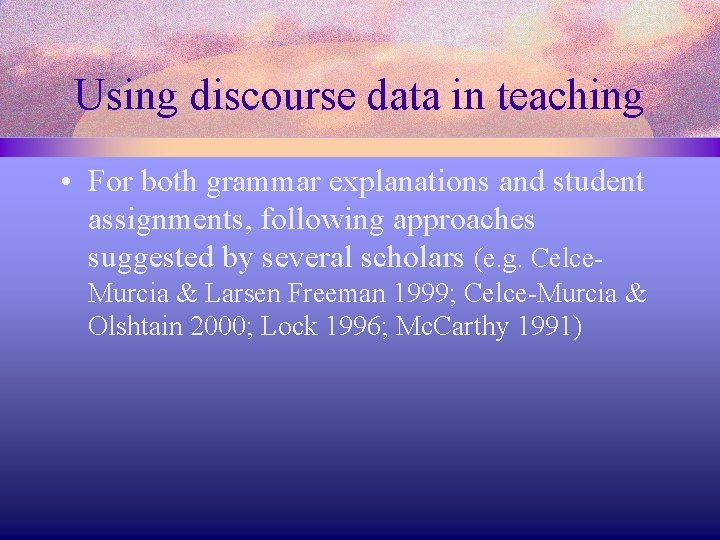 Using discourse data in teaching

• For both grammar explanations and student assignments, following approaches suggested by several scholars (e.g. Celce-Murcia & Larsen Freeman 1999; Celce-Murcia & Olshtain 2000; Lock 1996; McCarthy 1991)